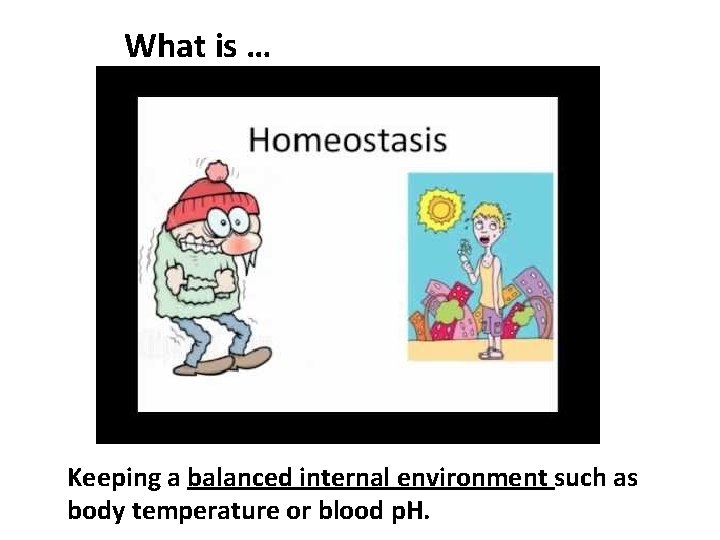 What is ...

Homeostasis

Keeping a balanced internal environment such as body temperature or blood pH.